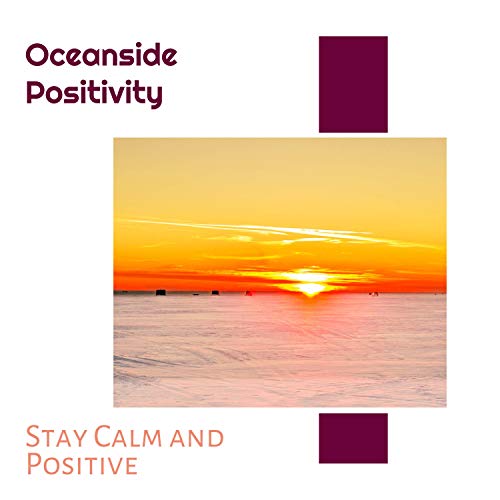 Oceanside Positivity

Stay Calm and Positive